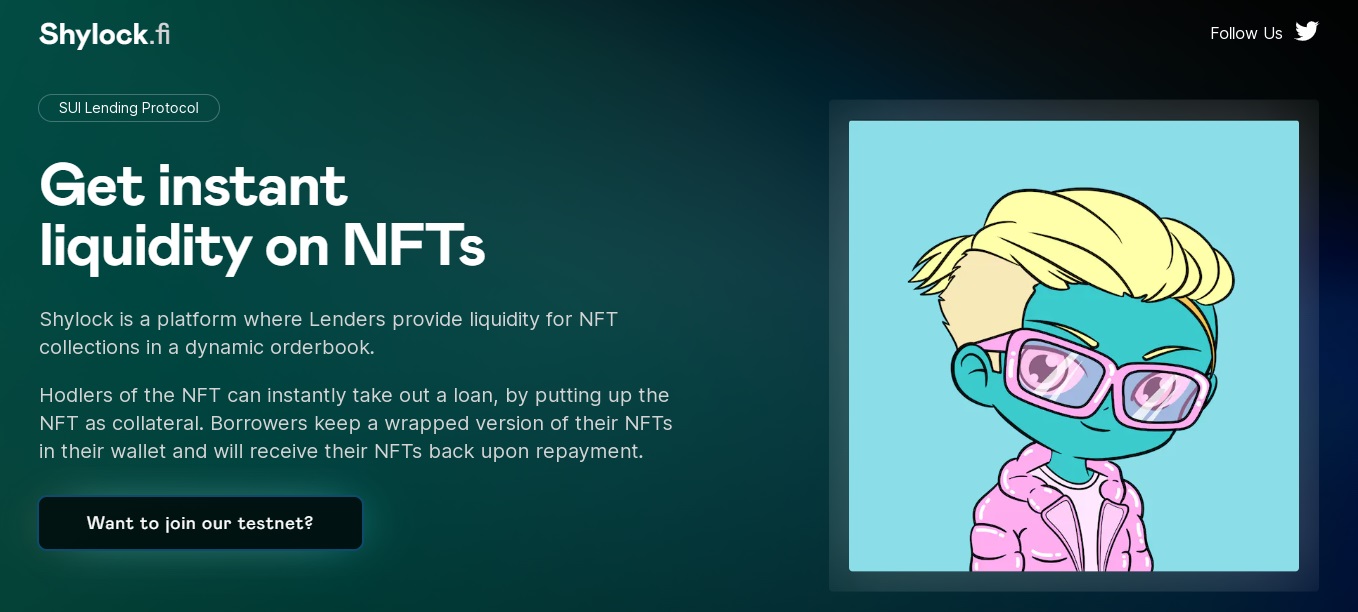 Shylock.fi

Follow Us

SUI Lending Protocol

Get instant liquidity on NFTs

Shylock is a platform where Lenders provide liquidity for NFT collections in a dynamic orderbook.

Hodlers of the NFT can instantly take out a loan, by putting up the NFT as collateral. Borrowers keep a wrapped version of their NFTs in their wallet and will receive their NFTs back upon repayment.

Want to join our testnet?